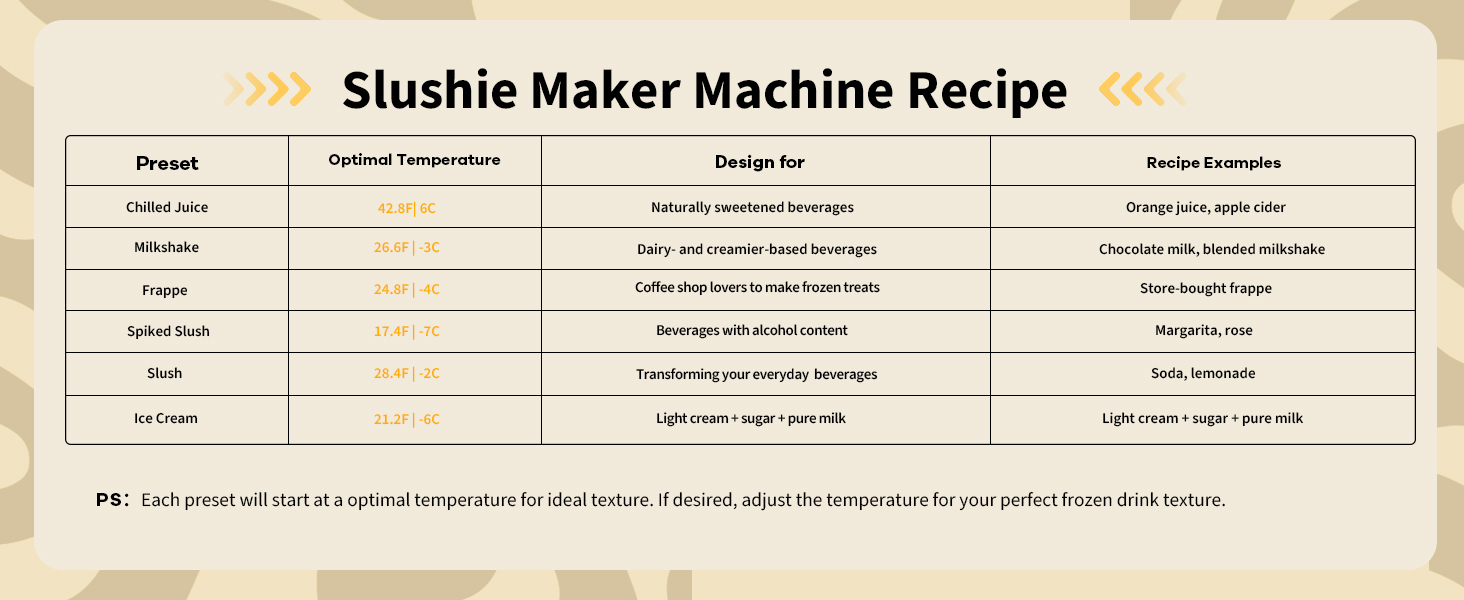 Slushie Maker Machine Recipe

| Preset | Optimal Temperature | Design for | Recipe Examples |
|---|---|---|---|
| Chilled Juice | 42.8F\| 6C | Naturally sweetened beverages | Orange juice, apple cider |
| Milkshake | 26.6F \| -3C | Dairy- and creamier-based beverages | Chocolate milk, blended milkshake |
| Frappe | 24.8F \| -4C | Coffee shop lovers to make frozen treats | Store-bought frappe |
| Spiked Slush | 17.4F \| -7C | Beverages with alcohol content | Margarita, rose |
| Slush | 28.4F \| -2C | Transforming your everyday beverages | Soda, lemonade |
| Ice Cream | 21.2F \| -6C | Light cream + sugar + pure milk | Light cream + sugar + pure milk |

PS: Each preset will start at a optimal temperature for ideal texture. If desired, adjust the temperature for your perfect frozen drink texture.